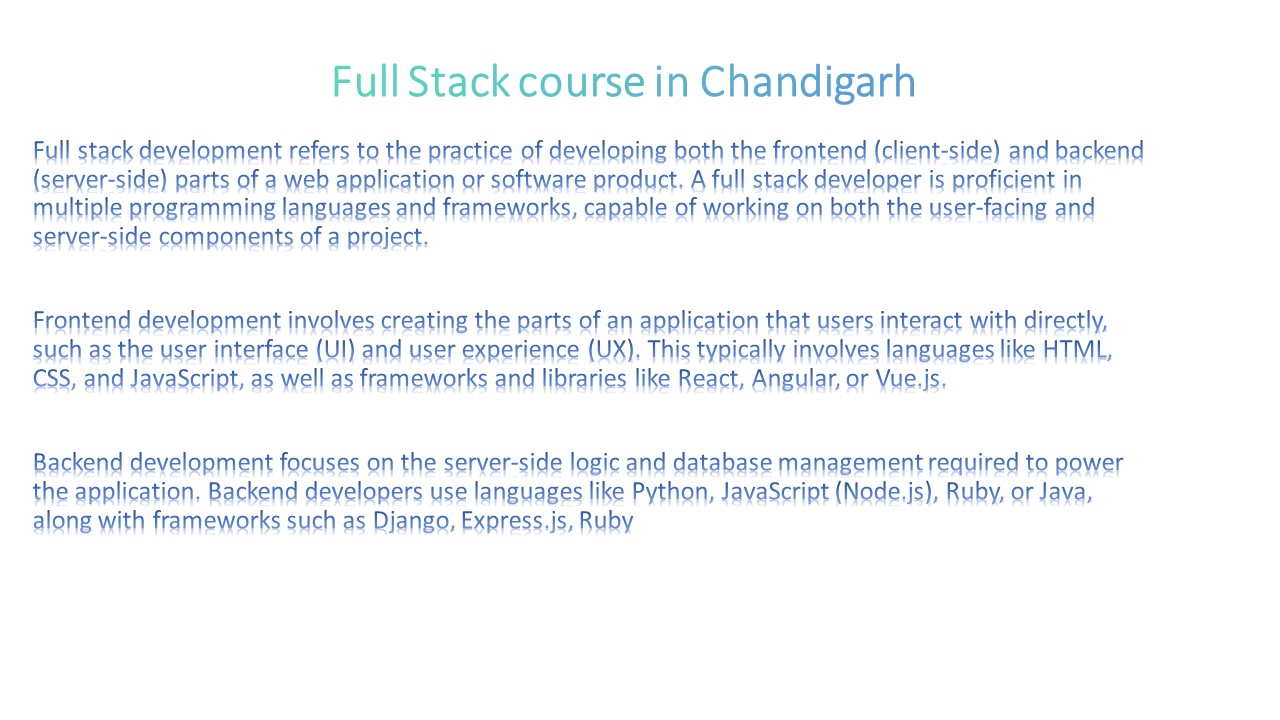 Full Stack course in Chandigarh

Full stack development refers to the practice of developing both the frontend (client-side) and backend (server-side) parts of a web application or software product. A full stack developer is proficient in multiple programming languages and frameworks, capable of working on both the user-facing and server-side components of a project.

Frontend development involves creating the parts of an application that users interact with directly, such as the user interface (UI) and user experience (UX). This typically involves languages like HTML, CSS, and JavaScript, as well as frameworks and libraries like React, Angular, or Vue.js.

Backend development focuses on the server-side logic and database management required to power the application. Backend developers use languages like Python, JavaScript (Node.js), Ruby, or Java, along with frameworks such as Django, Express.js, Ruby